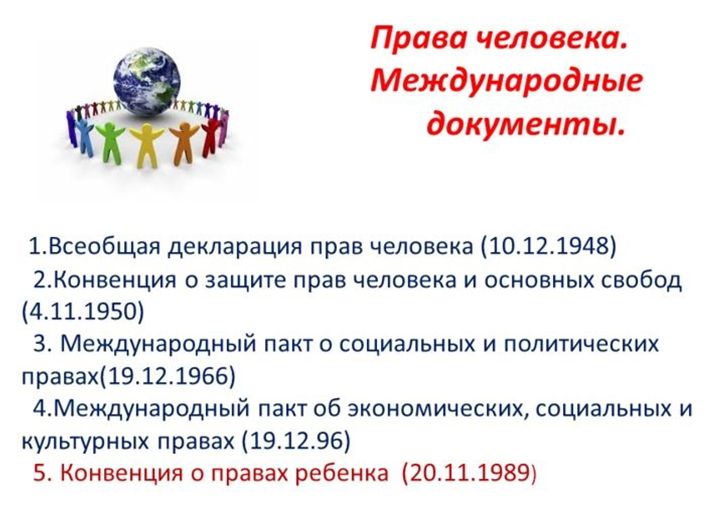 Права человека.
Международные документы.

1.Всеобщая декларация прав человека (10.12.1948)
2.Конвенция о защите прав человека и основных свобод (4.11.1950)
3. Международный пакт о социальных и политических правах(19.12.1966)
4.Международный пакт об экономических, социальных и культурных правах (19.12.96)
5. Конвенция о правах ребенка (20.11.1989)